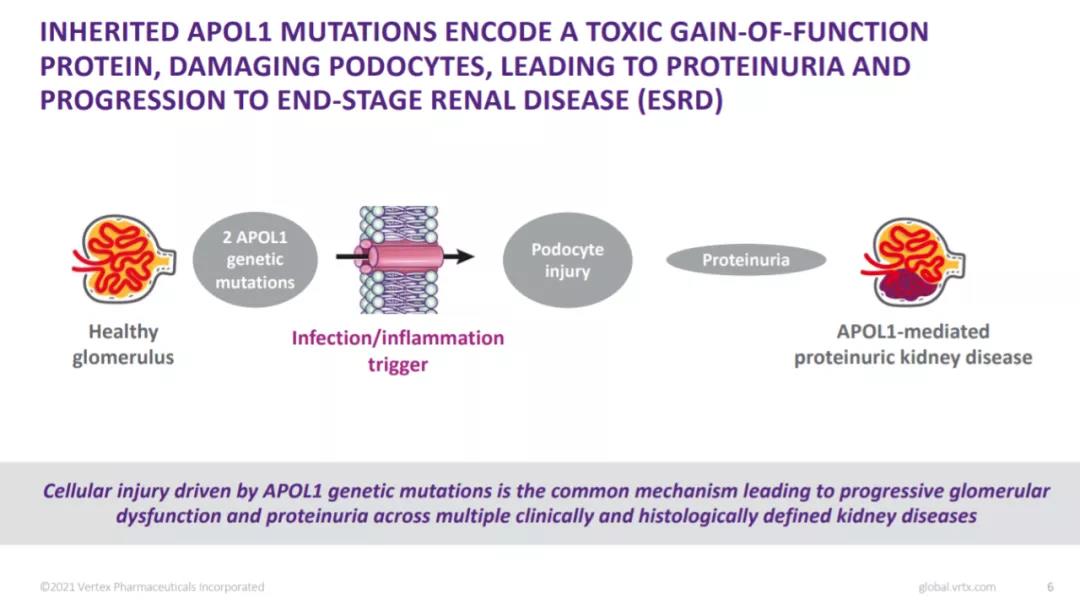 INHERITED APOL1 MUTATIONS ENCODE A TOXIC GAIN-OF-FUNCTION PROTEIN, DAMAGING PODOCYTES, LEADING TO PROTEINURIA AND PROGRESSION TO END-STAGE RENAL DISEASE (ESRD)

Healthy glomerulus

2 APOL1 genetic mutations

Infection/inflammation trigger

Podocyte injury

Proteinuria

APOL1-mediated proteinuric kidney disease

Cellular injury driven by APOL1 genetic mutations is the common mechanism leading to progressive glomerular dysfunction and proteinuria across multiple clinically and histologically defined kidney diseases

©2021 Vertex Pharmaceuticals Incorporated

global.vrtx.com

6